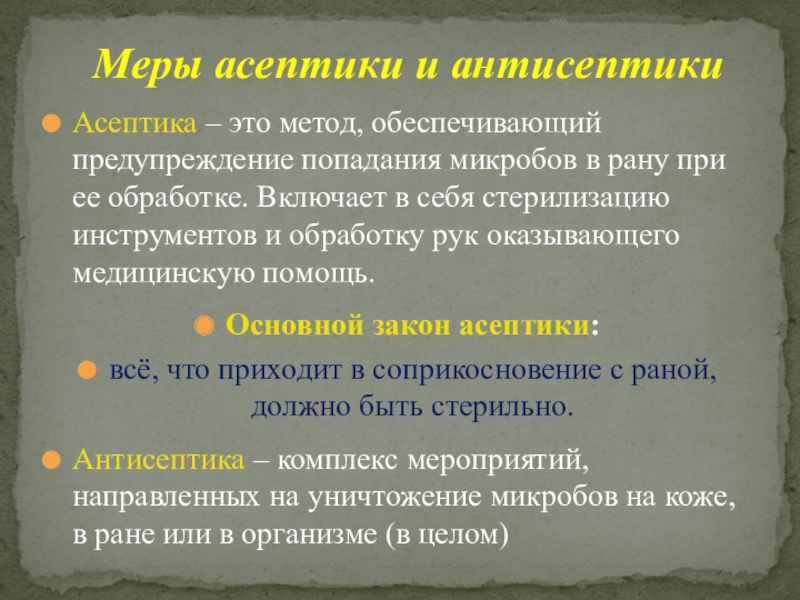 Меры асептики и антисептики

Асептика – это метод, обеспечивающий предупреждение попадания микробов в рану при ее обработке. Включает в себя стерилизацию инструментов и обработку рук оказывающего медицинскую помощь.

Основной закон асептики:

всё, что приходит в соприкосновение с раной, должно быть стерильно.

Антисептика – комплекс мероприятий, направленных на уничтожение микробов на коже, в ране или в организме (в целом)